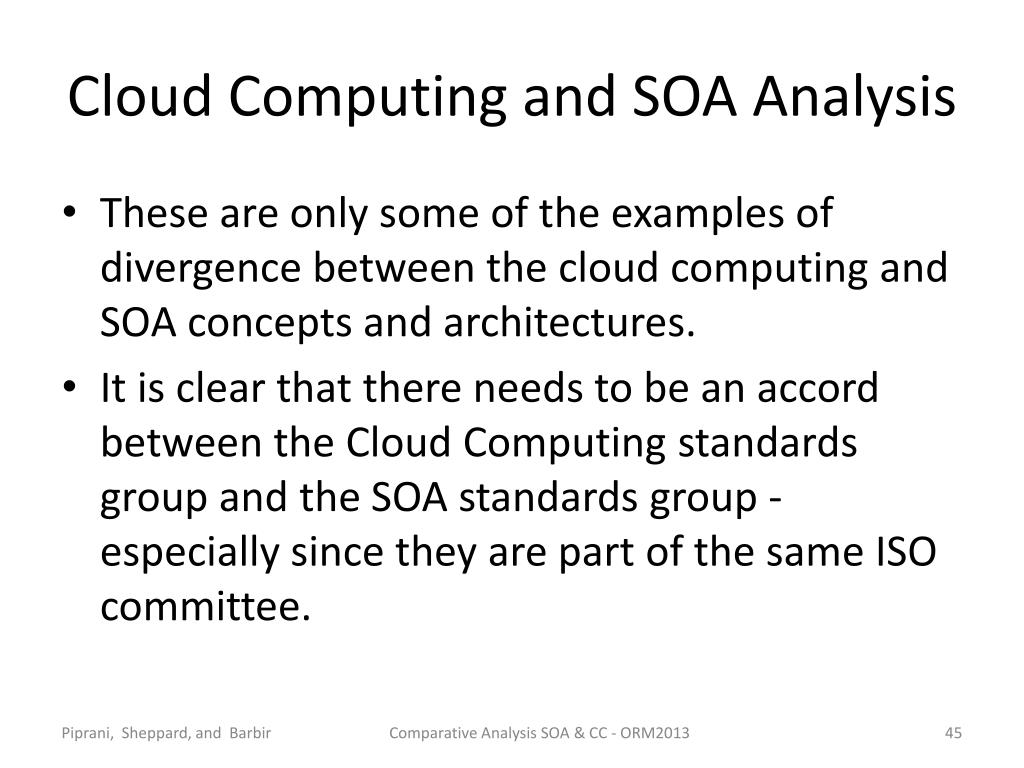 Cloud Computing and SOA Analysis

• These are only some of the examples of divergence between the cloud computing and SOA concepts and architectures.

• It is clear that there needs to be an accord between the Cloud Computing standards group and the SOA standards group - especially since they are part of the same ISO committee.

Piprani, Sheppard, and Barbir

Comparative Analysis SOA & CC - ORM2013

45